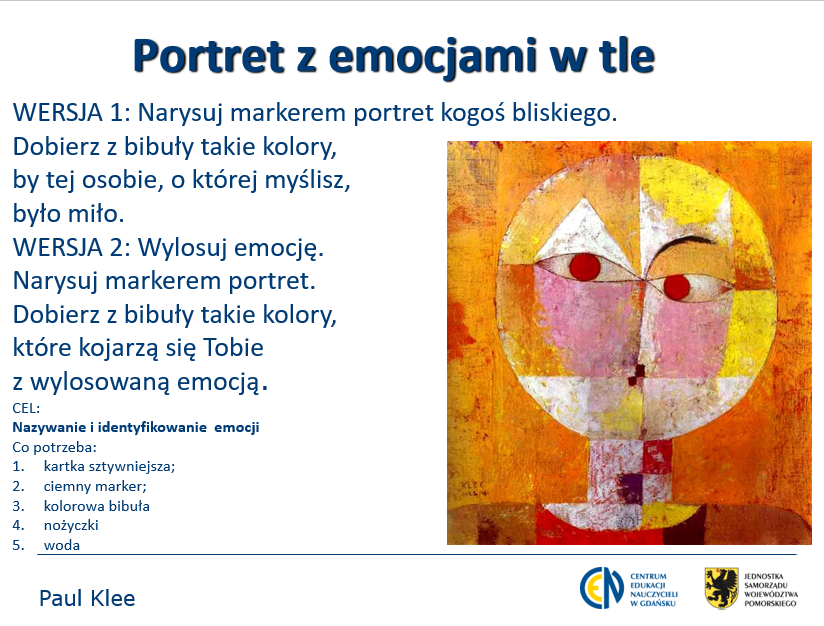 Portret z emocjami w tle

WERSJA 1: Narysuj markerem portret kogoś bliskiego. Dobierz z bibuły takie kolory, by tej osobie, o której myślisz, było miło.
WERSJA 2: Wylosuj emocję. Narysuj markerem portret. Dobierz z bibuły takie kolory, które kojarzą się Tobie z wylosowaną emocją.

CEL:
Nazywanie i identyfikowanie emocji
Co potrzeba:
1. kartka sztywniejsza;
2. ciemny marker;
3. kolorowa bibuła
4. nożyczki
5. woda

KLEE

Paul Klee

CEN CENTRUM EDUKACJI NAUCZYCIELI W GDAŃSKU

JEDNOSTKA SAMORZĄDU WOJEWÓDZTWA POMORSKIEGO